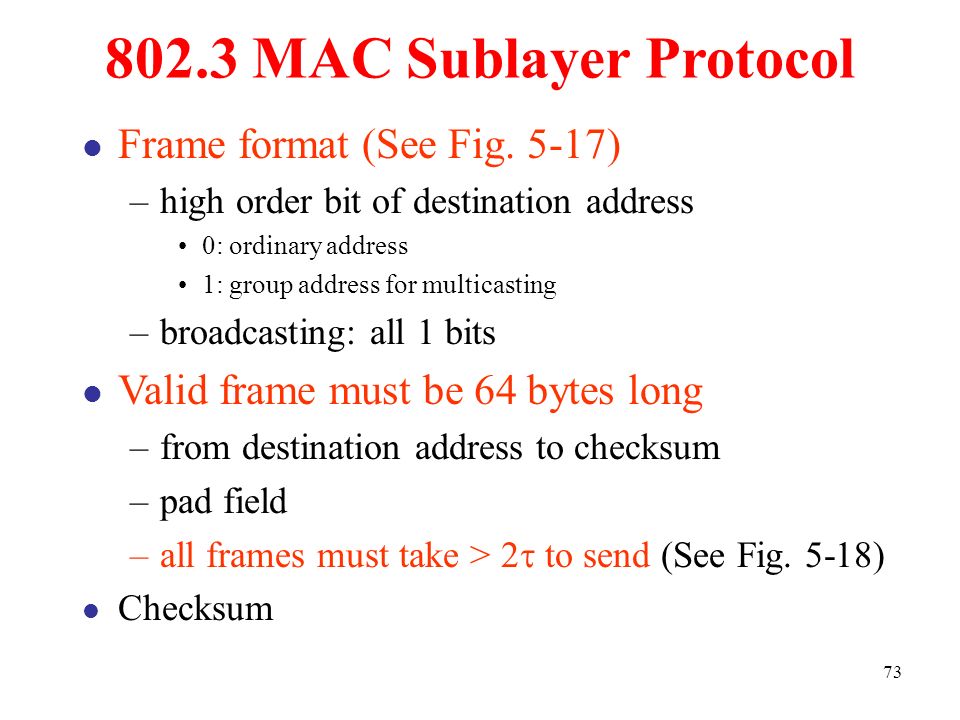 802.3 MAC Sublayer Protocol

- Frame format (See Fig. 5-17)
  – high order bit of destination address
    • 0: ordinary address
    • 1: group address for multicasting
  – broadcasting: all 1 bits
- Valid frame must be 64 bytes long
  – from destination address to checksum
  – pad field
  – all frames must take > $2\tau$ to send (See Fig. 5-18)
- Checksum

73